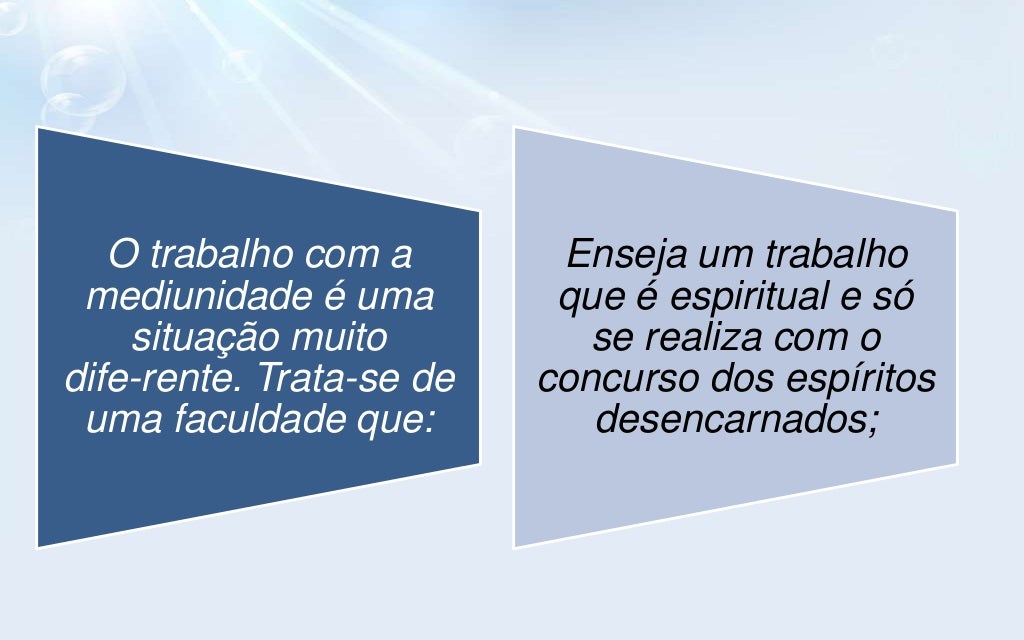 O trabalho com a mediunidade é uma situação muito dife-rente. Trata-se de uma faculdade que:

Enseja um trabalho que é espiritual e só se realiza com o concurso dos espíritos desencarnados;